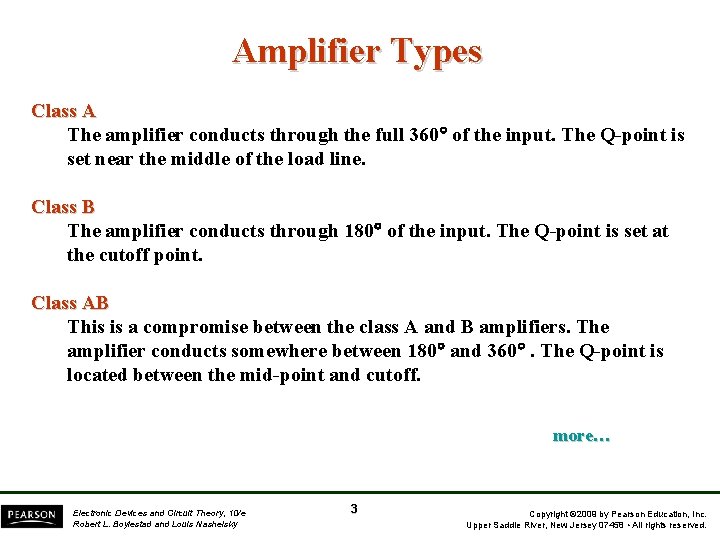 Amplifier Types

Class A

The amplifier conducts through the full 360° of the input. The Q-point is set near the middle of the load line.

Class B

The amplifier conducts through 180° of the input. The Q-point is set at the cutoff point.

Class AB

This is a compromise between the class A and B amplifiers. The amplifier conducts somewhere between 180° and 360° . The Q-point is located between the mid-point and cutoff.

more…

PEARSON

Electronic Devices and Circuit Theory, 10/e
Robert L. Boylestad and Louis Nashelsky

3

Copyright ©2009 by Pearson Education, Inc.
Upper Saddle River, New Jersey 07458 • All rights reserved.